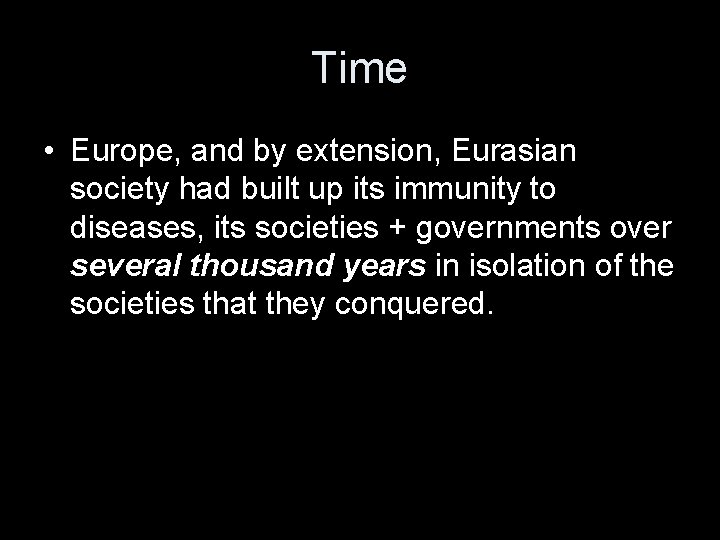 Time

• Europe, and by extension, Eurasian society had built up its immunity to diseases, its societies + governments over several thousand years in isolation of the societies that they conquered.